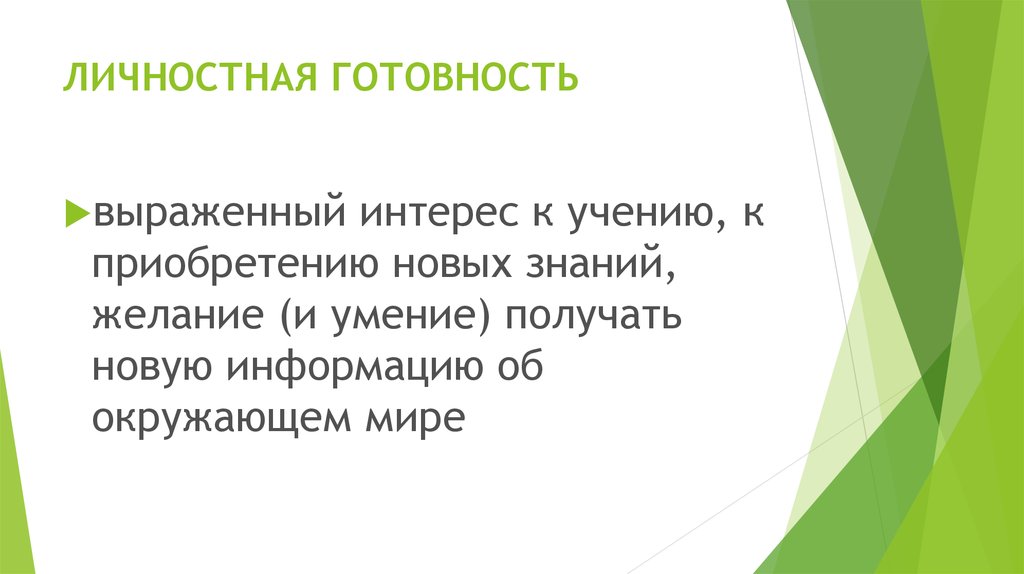 ЛИЧНОСТНАЯ ГОТОВНОСТЬ

выраженный интерес к учению, к приобретению новых знаний, желание (и умение) получать новую информацию об окружающем мире